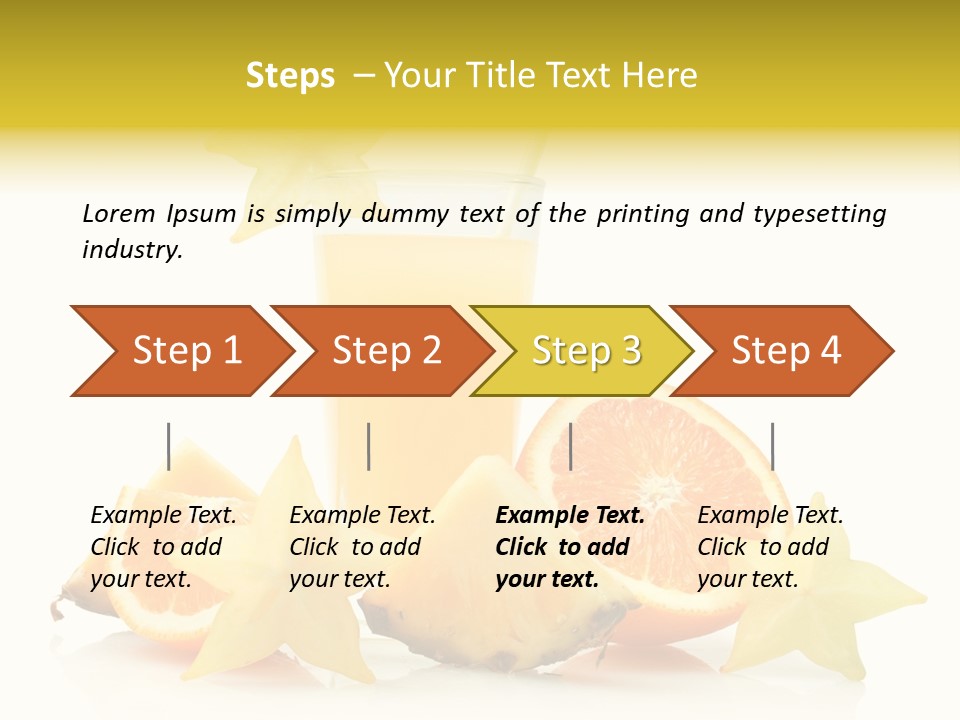 Steps – Your Title Text Here

Lorem Ipsum is simply dummy text of the printing and typesetting industry.

Step 1

Step 2

Step 3

Step 4

Example Text. Click to add your text.

Example Text. Click to add your text.

Example Text. Click to add your text.

Example Text. Click to add your text.